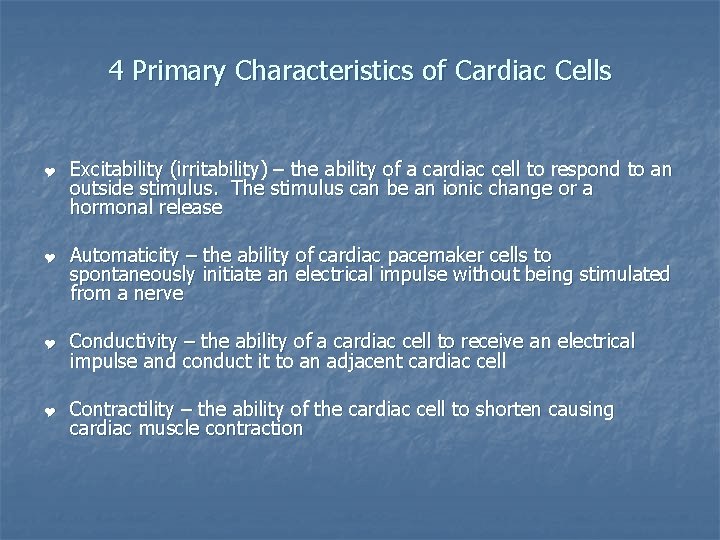 4 Primary Characteristics of Cardiac Cells

Excitability (irritability) – the ability of a cardiac cell to respond to an outside stimulus. The stimulus can be an ionic change or a hormonal release

Automaticity – the ability of cardiac pacemaker cells to spontaneously initiate an electrical impulse without being stimulated from a nerve

Conductivity – the ability of a cardiac cell to receive an electrical impulse and conduct it to an adjacent cardiac cell

Contractility – the ability of the cardiac cell to shorten causing cardiac muscle contraction